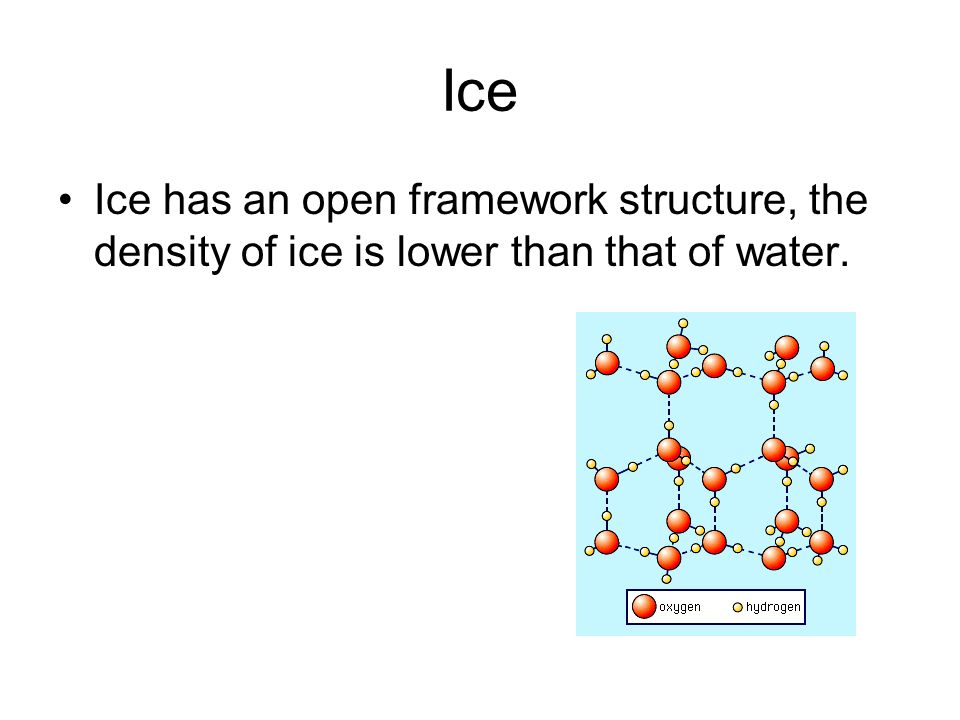 Ice

• Ice has an open framework structure, the density of ice is lower than that of water.

oxygen hydrogen